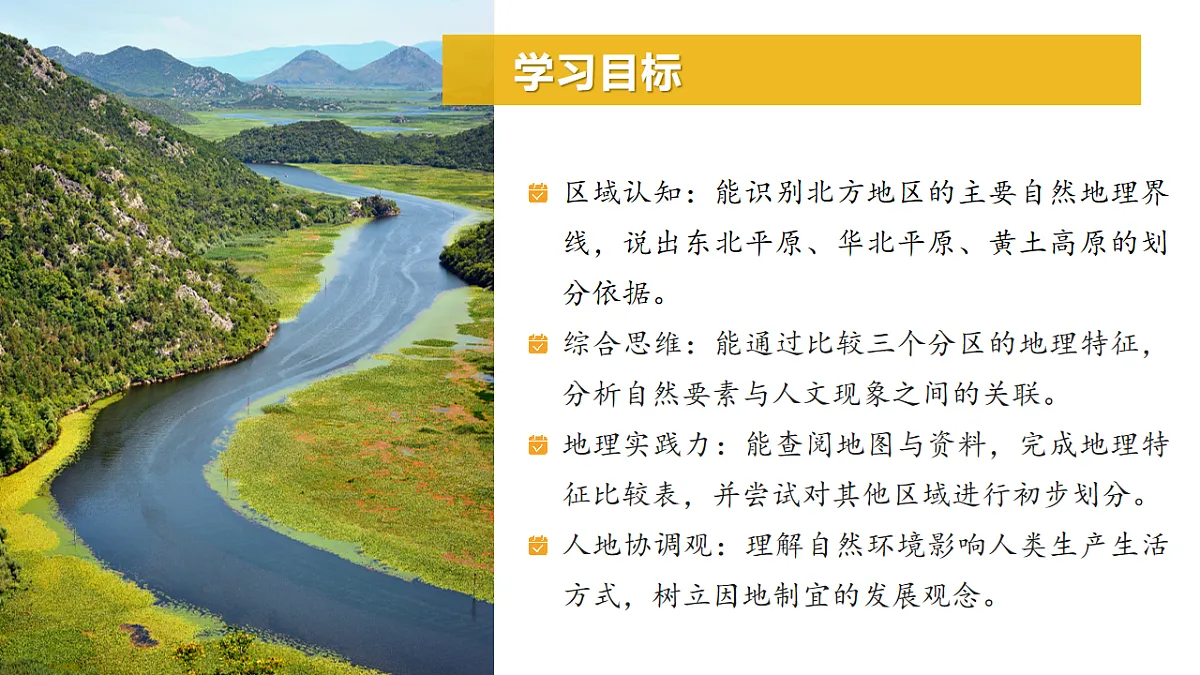 学习目标

区域认知：能识别北方地区的主要自然地理界线，说出东北平原、华北平原、黄土高原的划分依据。

综合思维：能通过比较三个分区的地理特征，分析自然要素与人文现象之间的关联。

地理实践力：能查阅地图与资料，完成地理特征比较表，并尝试对其他区域进行初步划分。

人地协调观：理解自然环境影响人类生产生活方式，树立因地制宜的发展观念。